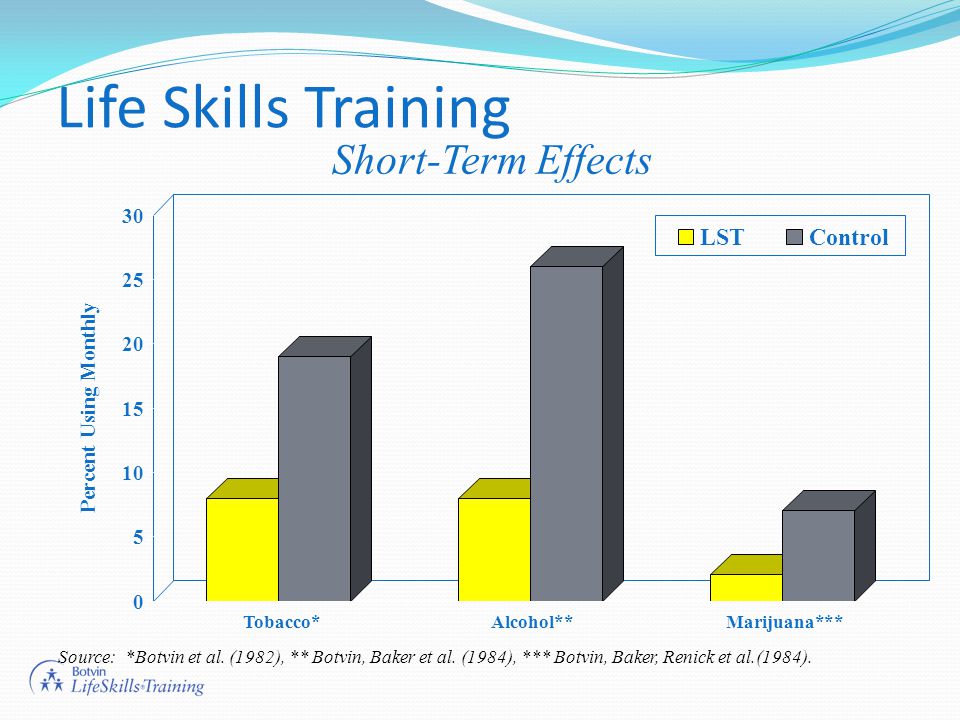 Life Skills Training

Short-Term Effects

LST Control

Percent Using Monthly

30
25
20
15
10
5
0

Tobacco*
Alcohol**
Marijuana***

Source: *Botvin et al. (1982), ** Botvin, Baker et al. (1984), *** Botvin, Baker, Renick et al.(1984).

Botvin LifeSkills Training